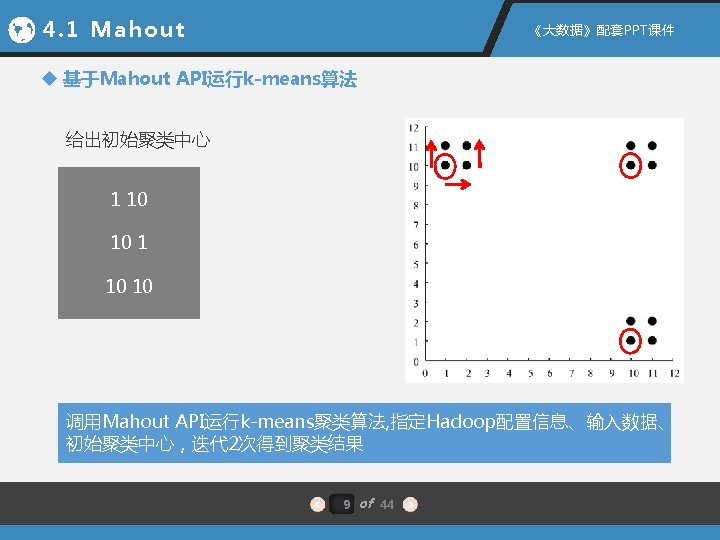 4.1 Mahout

《大数据》配套PPT课件

◆ 基于Mahout API运行k-means算法

给出初始聚类中心

1 10

10 1

10 10

12
11
10
9
8
7
6
5
4
3
2
1
0

0 1 2 3 4 5 6 7 8 9 10 11 12

调用Mahout API运行k-means聚类算法,指定Hadoop配置信息、输入数据、初始聚类中心，迭代2次得到聚类结果

9 of 44